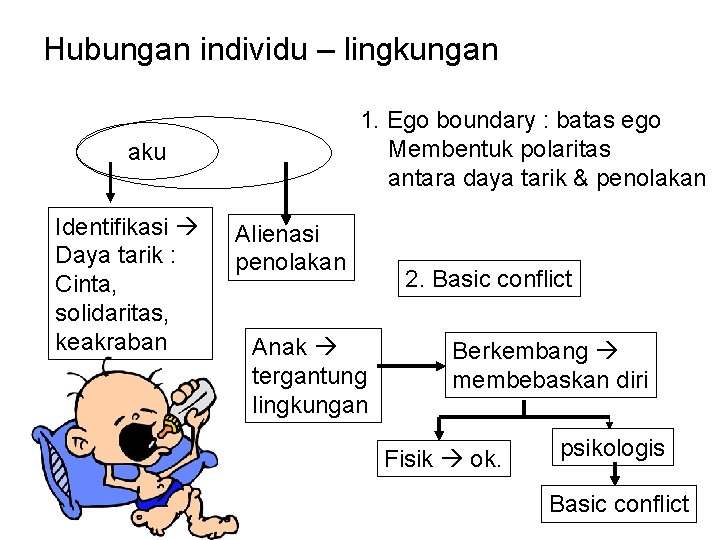 Hubungan individu – lingkungan

aku

1. Ego boundary : batas ego
Membentuk polaritas
antara daya tarik & penolakan

Identifikasi →
Daya tarik :
Cinta,
solidaritas,
keakraban

Alienasi
penolakan

2. Basic conflict

Anak →
tergantung
lingkungan

Berkembang →
membebaskan diri

Fisik → ok.

psikologis

Basic conflict